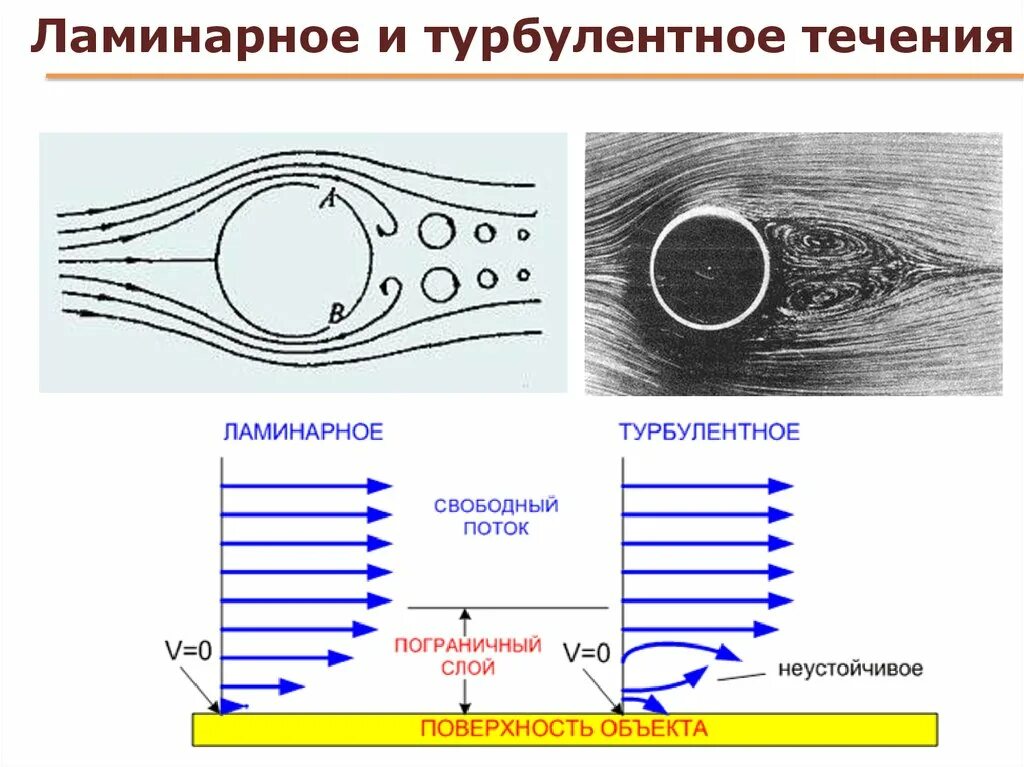 Ламинарное и турбулентное течения

A

B

ЛАМИНАРНОЕ

ТУРБУЛЕНТНОЕ

СВОБОДНЫЙ ПОТОК

ПОГРАНИЧНЫЙ СЛОЙ

V=0

V=0

неустойчивое

ПОВЕРХНОСТЬ ОБЪЕКТА